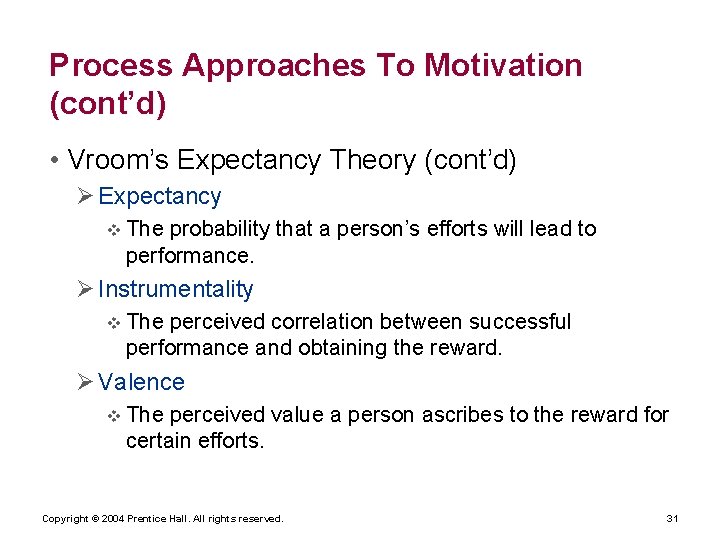 Process Approaches To Motivation (cont'd)

• Vroom's Expectancy Theory (cont'd)

➢ Expectancy

❖ The probability that a person's efforts will lead to performance.

➢ Instrumentality

❖ The perceived correlation between successful performance and obtaining the reward.

➢ Valence

❖ The perceived value a person ascribes to the reward for certain efforts.

Copyright © 2004 Prentice Hall. All rights reserved.

31